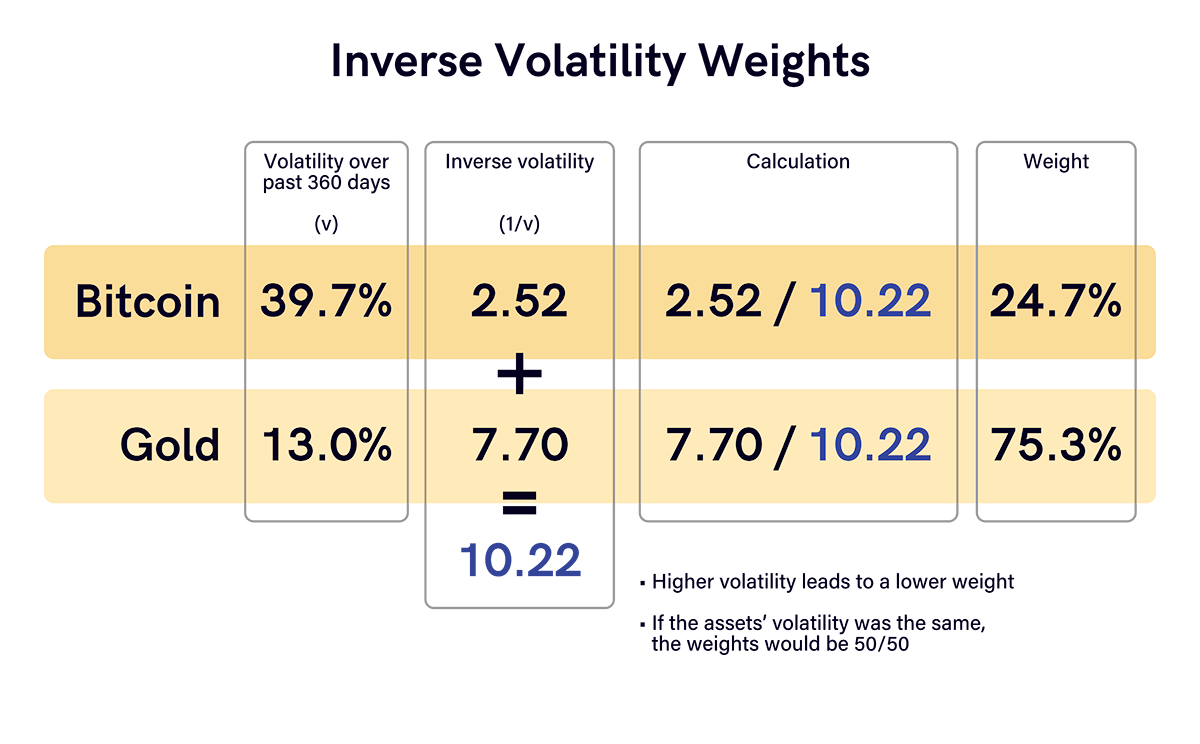 Inverse Volatility Weights

| | Volatility over past 360 days (v) | Inverse volatility (1/v) | Calculation | Weight |
|---|---|---|---|---|
| Bitcoin | 39.7% | 2.52 | 2.52 / 10.22 | 24.7% |
| | | + | | |
| Gold | 13.0% | 7.70 | 7.70 / 10.22 | 75.3% |
| | | = | | |
| | | 10.22 | | |

▪ Higher volatility leads to a lower weight

▪ If the assets' volatility was the same, the weights would be 50/50